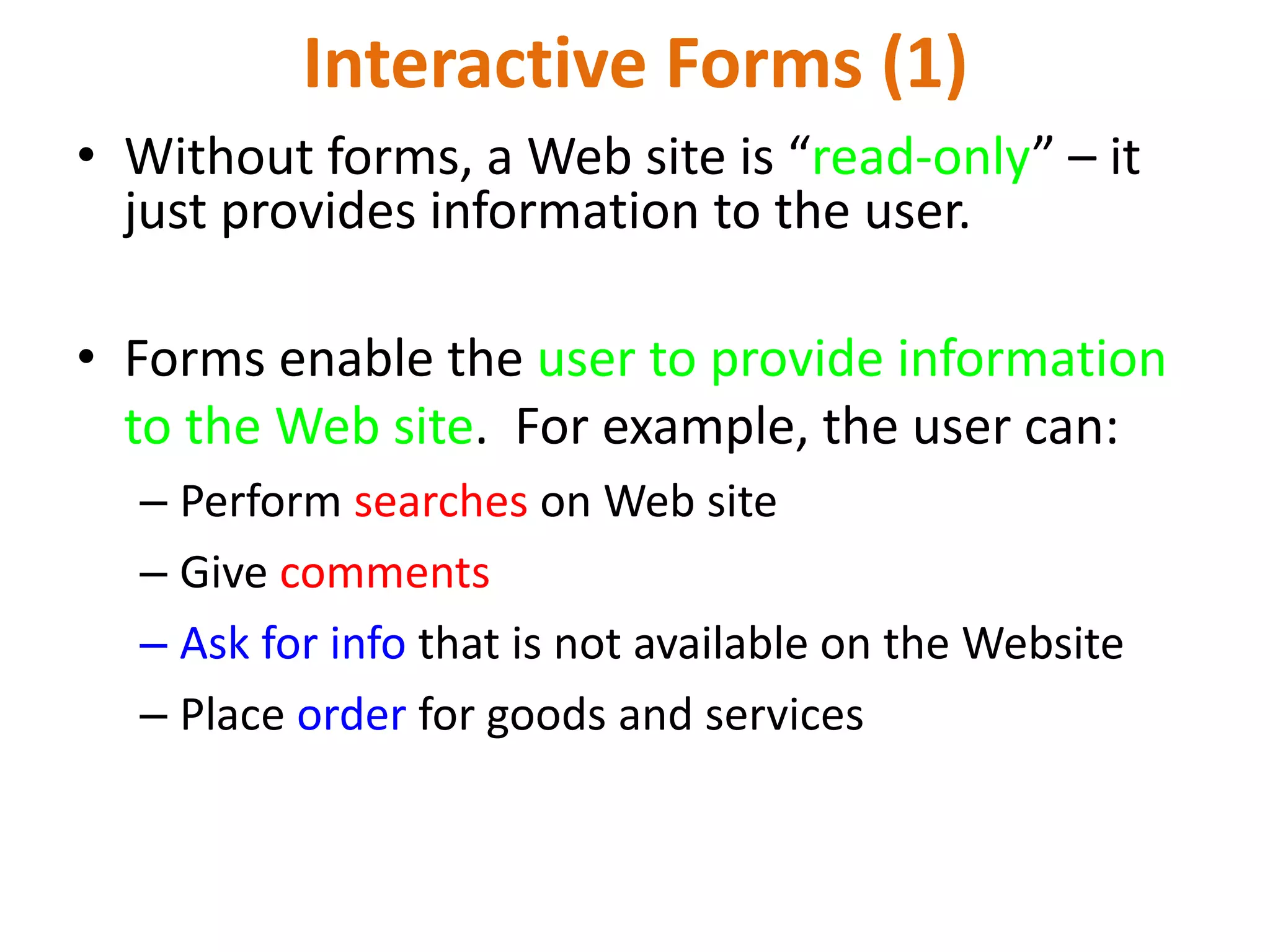 Interactive Forms (1)

• Without forms, a Web site is “read-only” – it just provides information to the user.

• Forms enable the user to provide information to the Web site. For example, the user can:
– Perform searches on Web site
– Give comments
– Ask for info that is not available on the Website
– Place order for goods and services